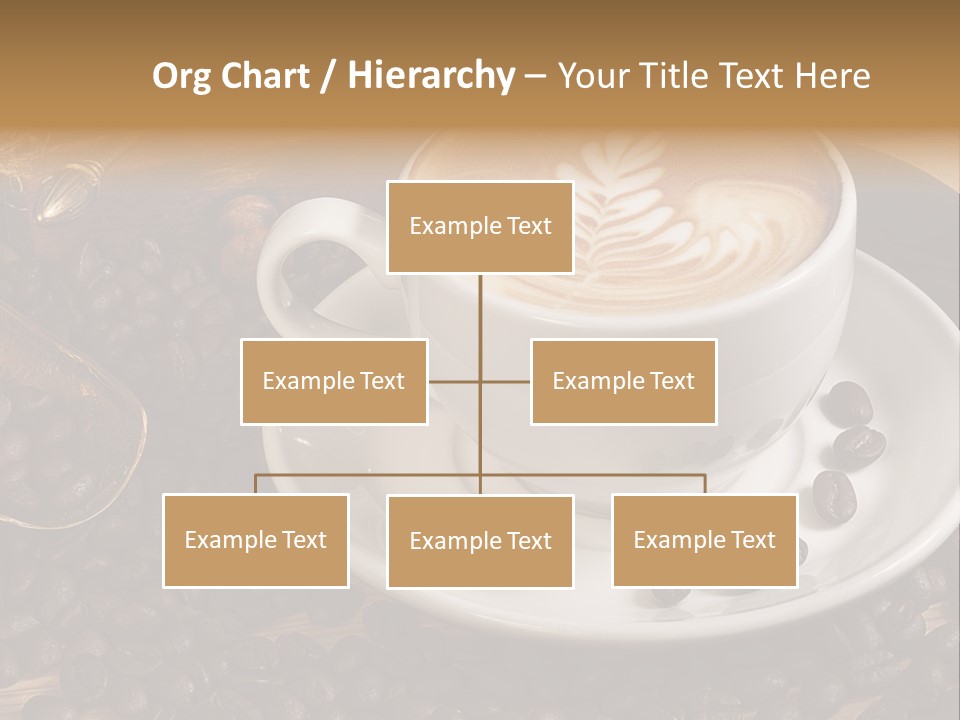 Org Chart / Hierarchy – Your Title Text Here

Example Text

Example Text

Example Text

Example Text

Example Text

Example Text